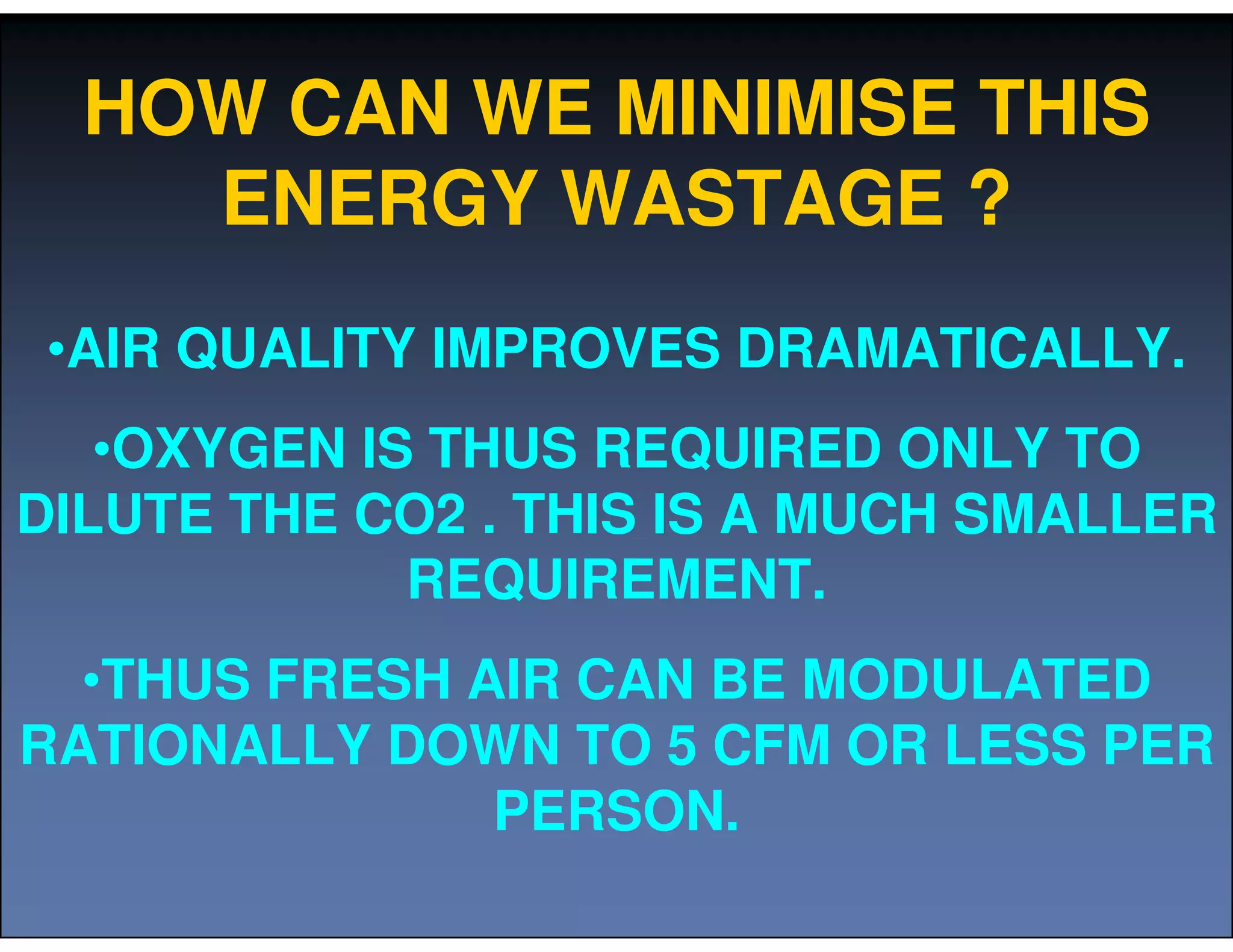 HOW CAN WE MINIMISE THIS ENERGY WASTAGE ?

•AIR QUALITY IMPROVES DRAMATICALLY.

•OXYGEN IS THUS REQUIRED ONLY TO DILUTE THE CO2 . THIS IS A MUCH SMALLER REQUIREMENT.

•THUS FRESH AIR CAN BE MODULATED RATIONALLY DOWN TO 5 CFM OR LESS PER PERSON.